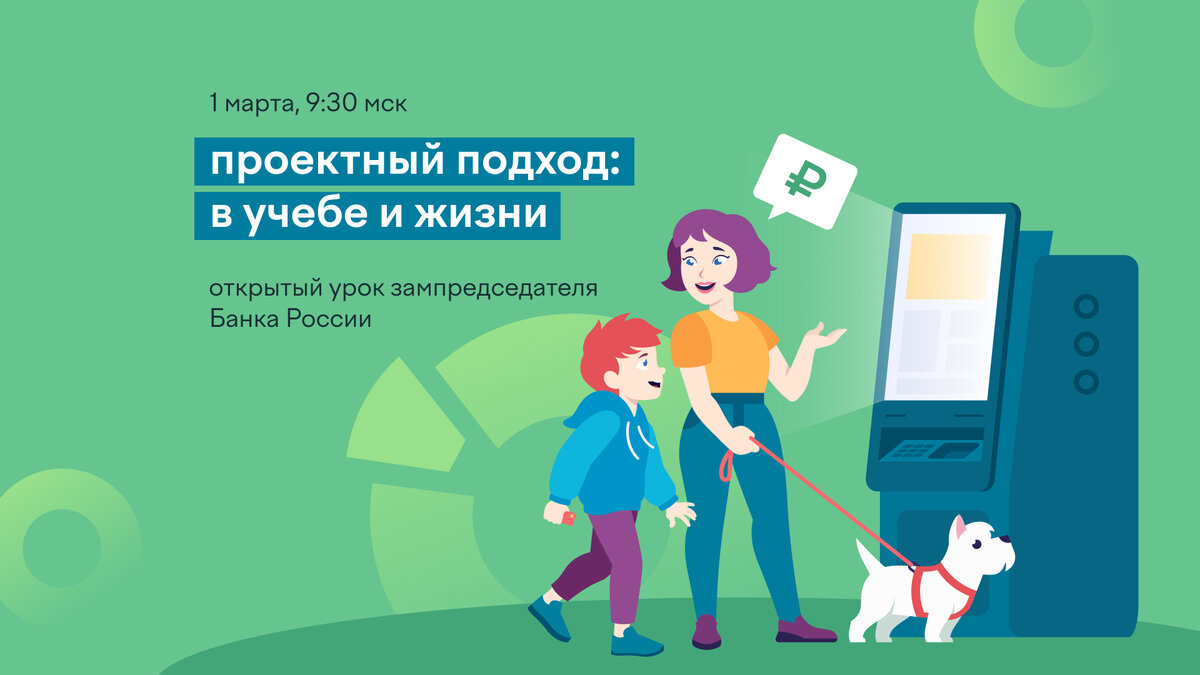 1 марта, 9:30 мск

проектный подход:
в учебе и жизни

открытый урок зампредседателя Банка России

₽